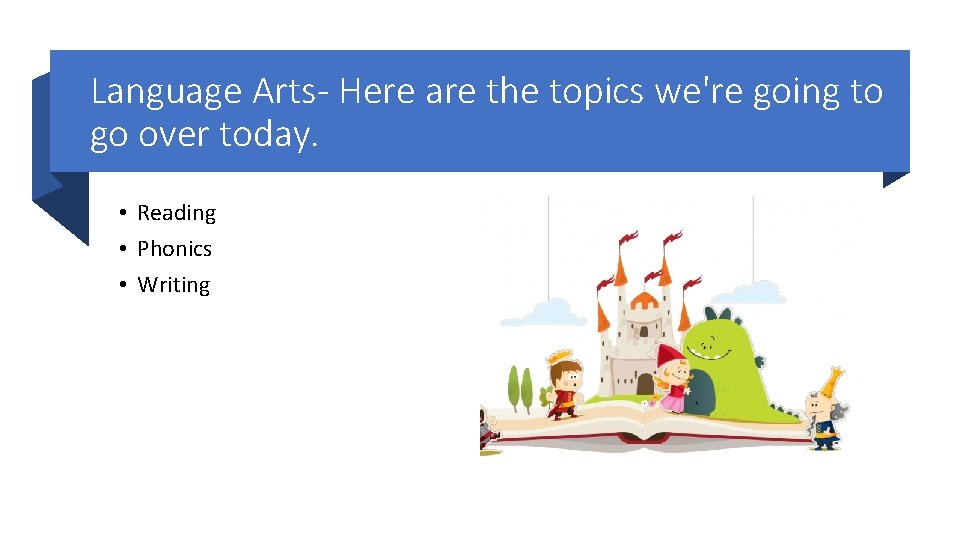 Language Arts- Here are the topics we're going to go over today.

• Reading
• Phonics
• Writing